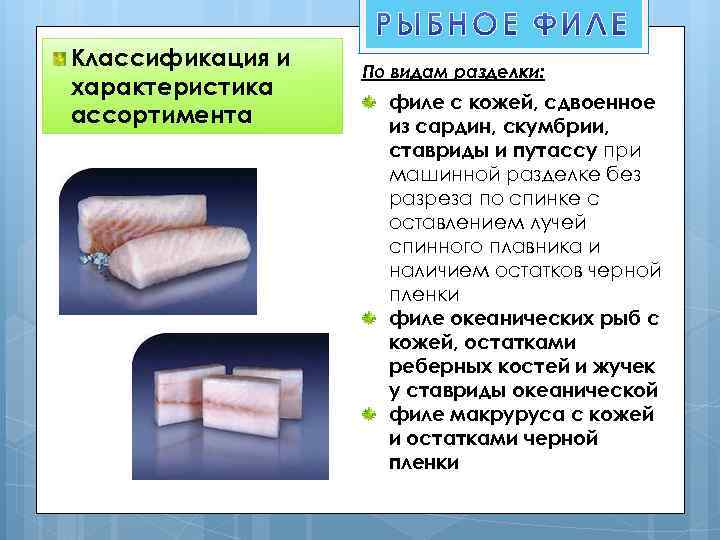 РЫБНОЕ ФИЛЕ

Классификация и характеристика ассортимента

По видам разделки:

филе с кожей, сдвоенное из сардин, скумбрии, ставриды и путассу при машинной разделке без разреза по спинке с оставлением лучей спинного плавника и наличием остатков черной пленки

филе океанических рыб с кожей, остатками реберных костей и жучек у ставриды океанической

филе макруруса с кожей и остатками черной пленки